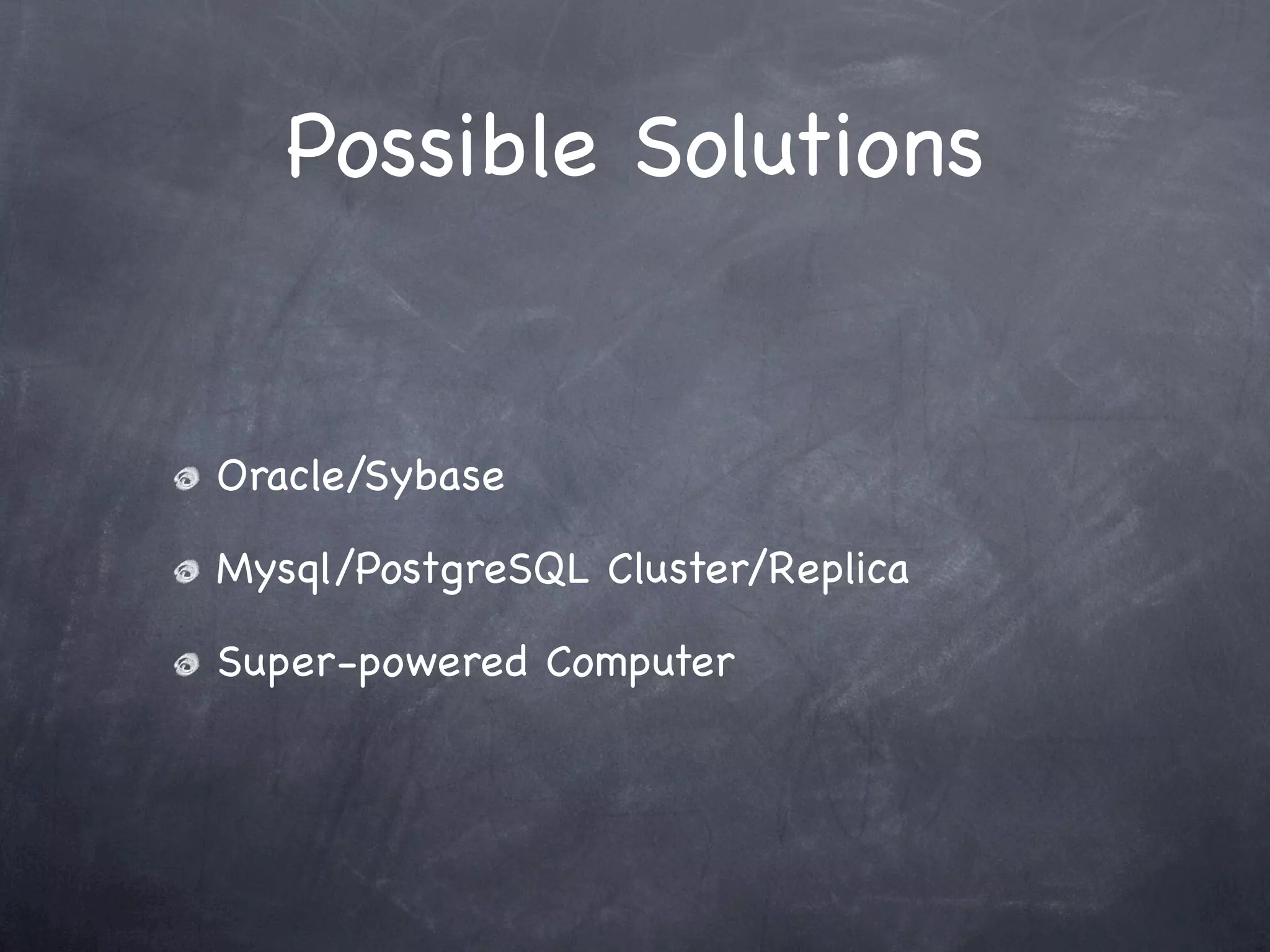 Possible Solutions

Oracle/Sybase

Mysql/PostgreSQL Cluster/Replica

Super-powered Computer